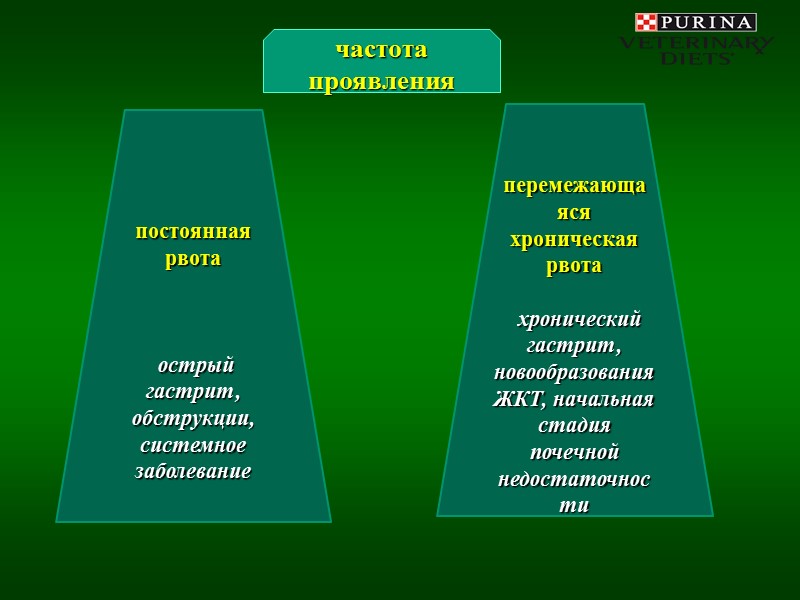 PURINA
VETERINARY DIETS

частота проявления

постоянная рвота

острый гастрит, обструкции, системное заболевание

перемежающаяся хроническая рвота

хронический гастрит, новообразования ЖКТ, начальная стадия почечной недостаточности